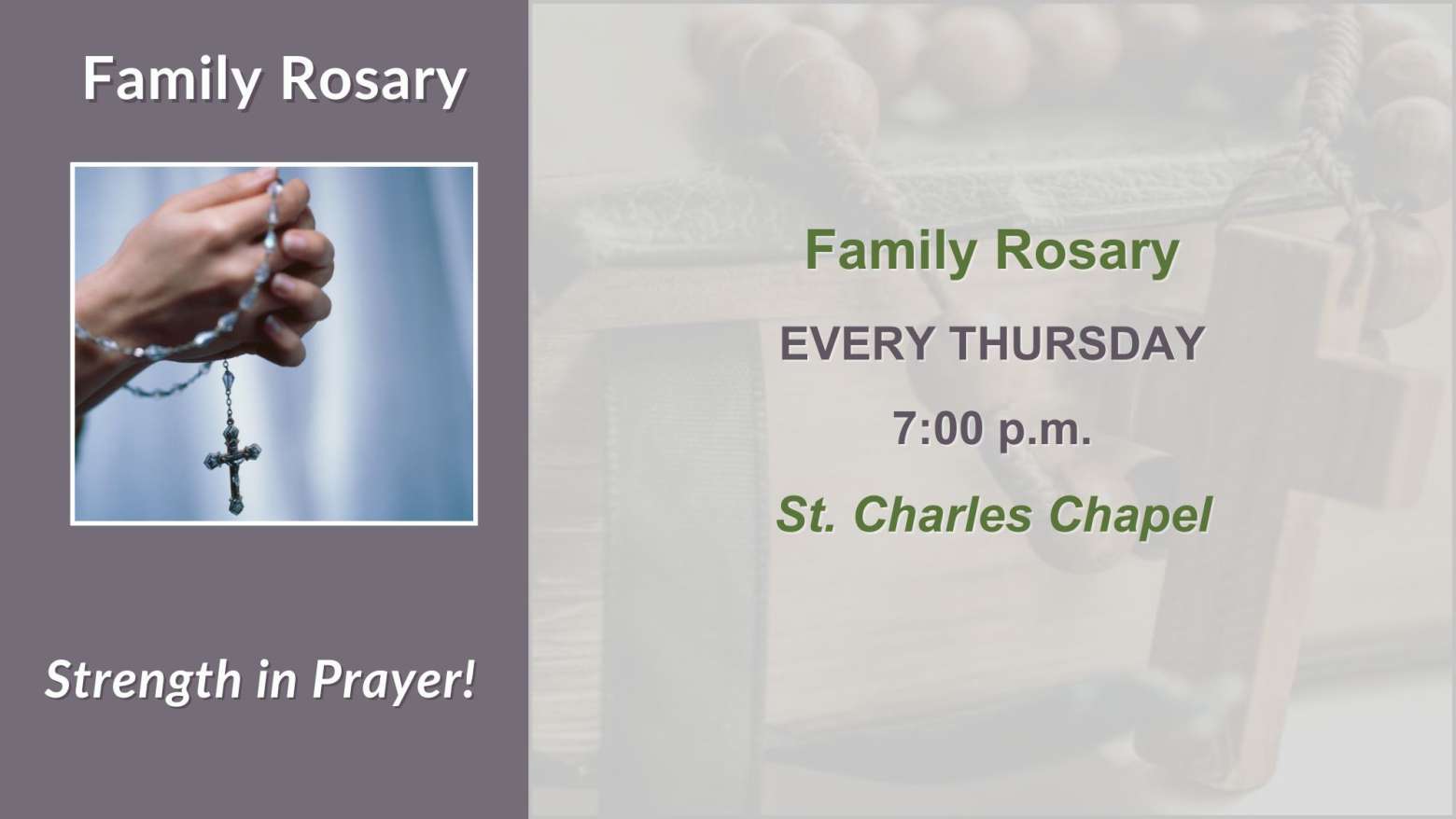 Family Rosary

Strength in Prayer!

Family Rosary

EVERY THURSDAY

7:00 p.m.

St. Charles Chapel